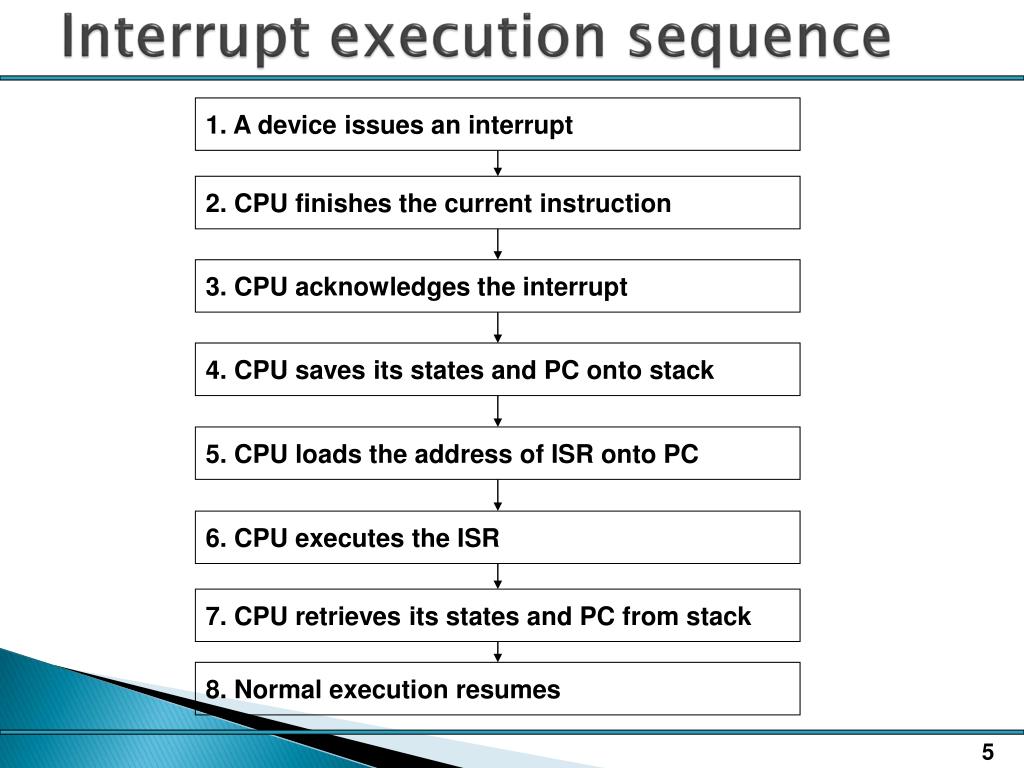 Interrupt execution sequence

1. A device issues an interrupt

2. CPU finishes the current instruction

3. CPU acknowledges the interrupt

4. CPU saves its states and PC onto stack

5. CPU loads the address of ISR onto PC

6. CPU executes the ISR

7. CPU retrieves its states and PC from stack

8. Normal execution resumes

5